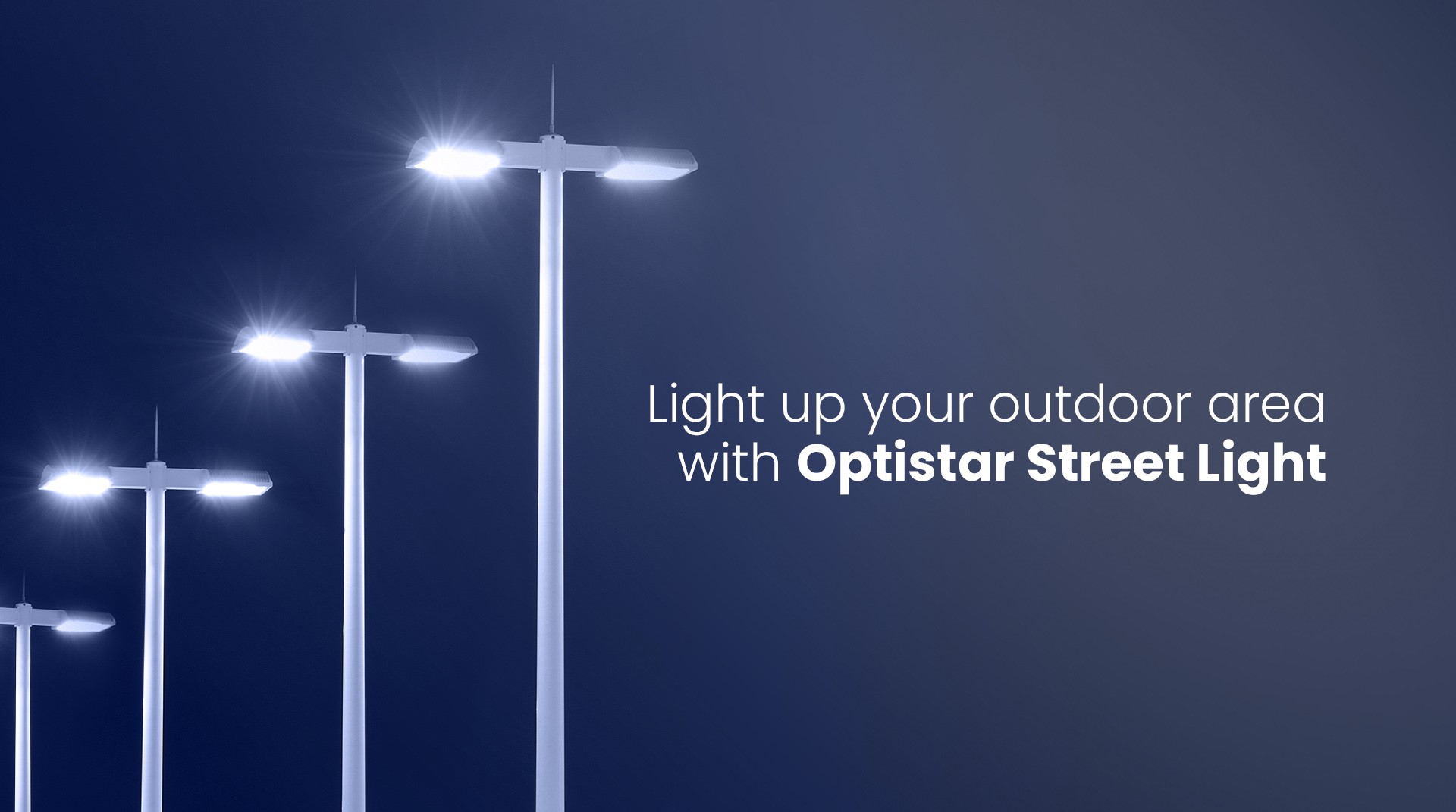 Light up your outdoor area with Optistar Street Light